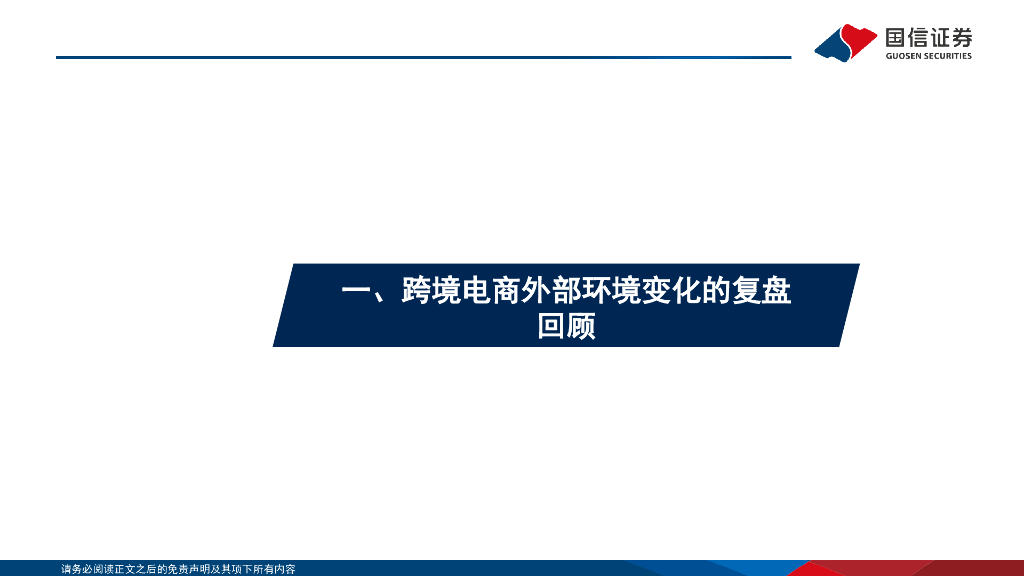 国信证券
GUOSEN SECURITIES

一、跨境电商外部环境变化的复盘回顾

请务必阅读正文之后的免责声明及其项下所有内容